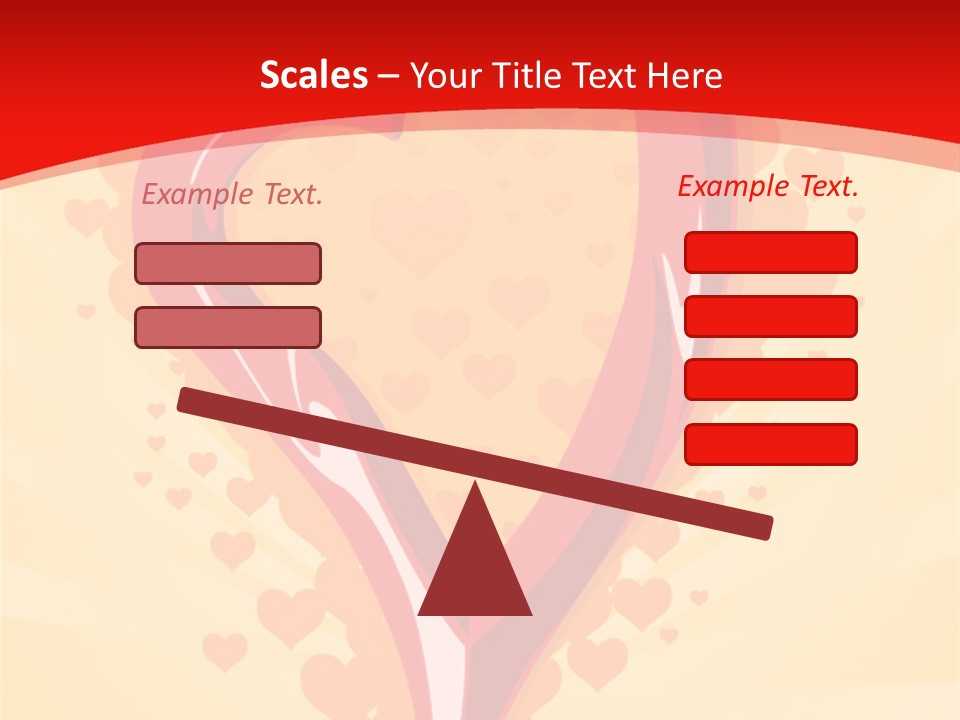 Scales – Your Title Text Here

Example Text.

Example Text.